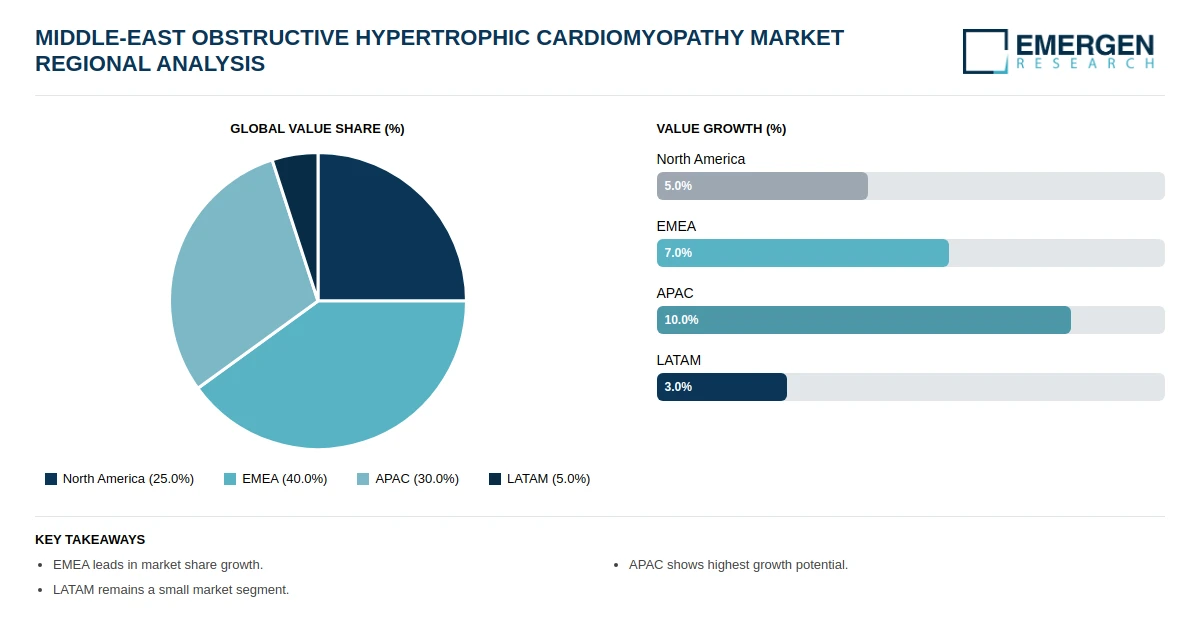 MIDDLE-EAST OBSTRUCTIVE HYPERTROPHIC CARDIOMYOPATHY MARKET REGIONAL ANALYSIS

EMERGEN RESEARCH

GLOBAL VALUE SHARE (%)

North America (25.0%)
EMEA (40.0%)
APAC (30.0%)
LATAM (5.0%)

VALUE GROWTH (%)

North America
5.0%

EMEA
7.0%

APAC
10.0%

LATAM
3.0%

KEY TAKEAWAYS

• EMEA leads in market share growth.
• LATAM remains a small market segment.

• APAC shows highest growth potential.